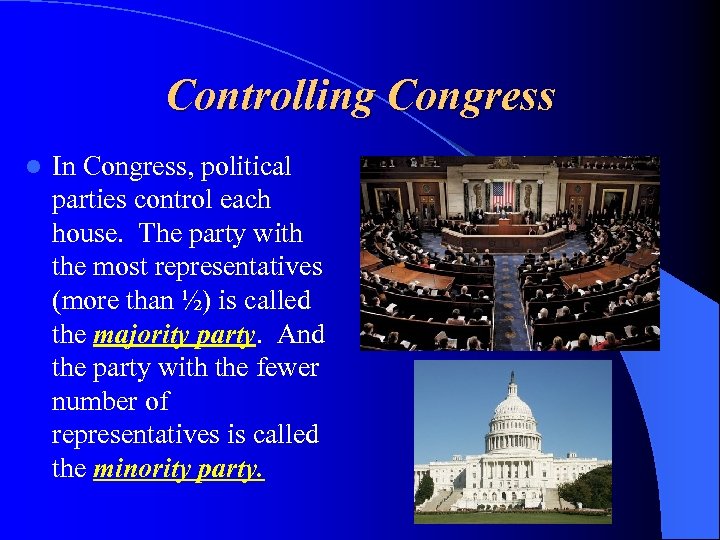 Controlling Congress

In Congress, political parties control each house. The party with the most representatives (more than ½) is called the majority party. And the party with the fewer number of representatives is called the minority party.